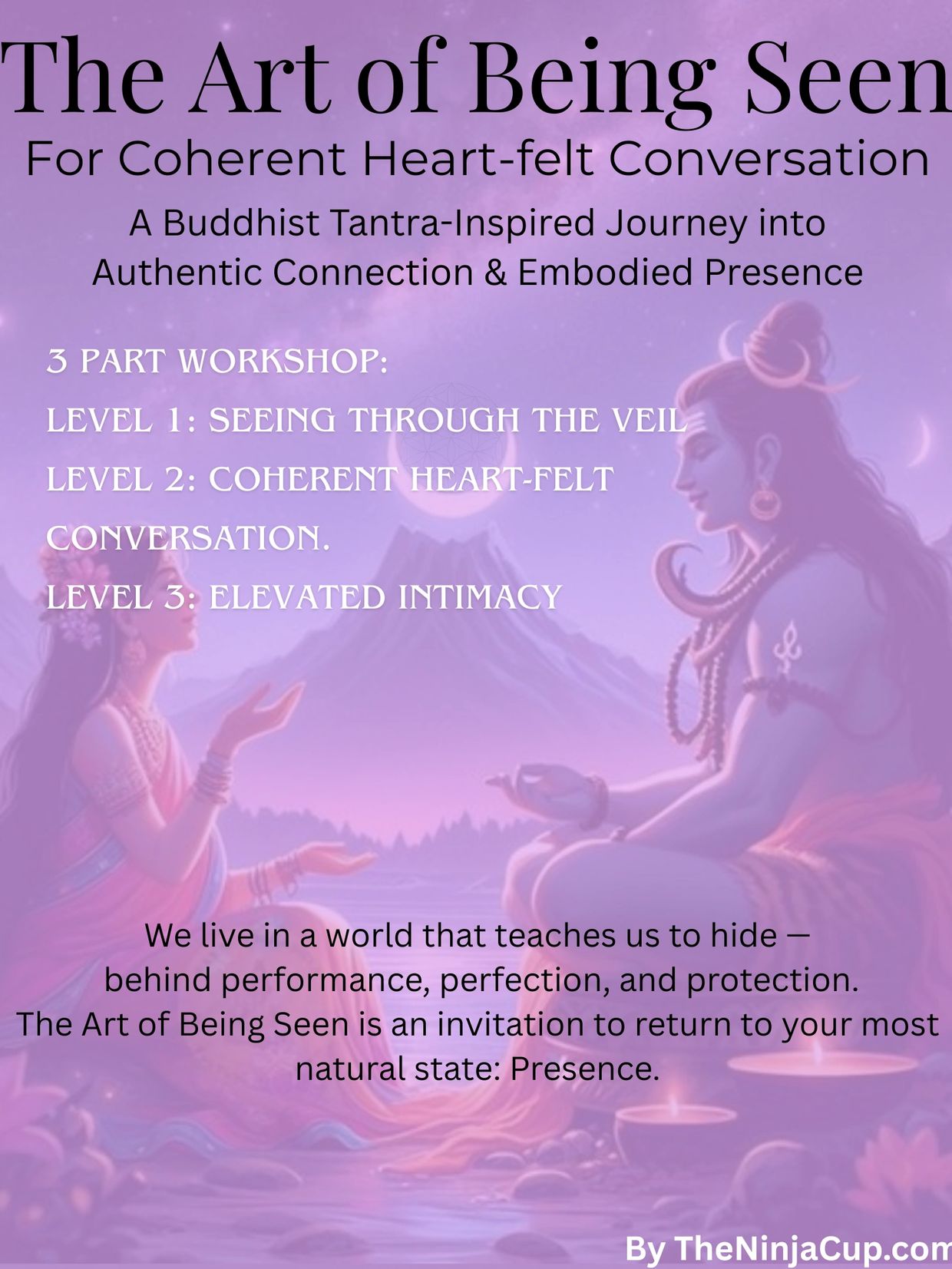 The Art of Being Seen
For Coherent Heart-felt Conversation
A Buddhist Tantra-Inspired Journey into Authentic Connection & Embodied Presence

3 PART WORKSHOP:
LEVEL 1: SEEING THROUGH THE VEIL
LEVEL 2: COHERENT HEART-FELT CONVERSATION.
LEVEL 3: ELEVATED INTIMACY

We live in a world that teaches us to hide — behind performance, perfection, and protection.
The Art of Being Seen is an invitation to return to your most natural state: Presence.

By TheNinjaCup.com